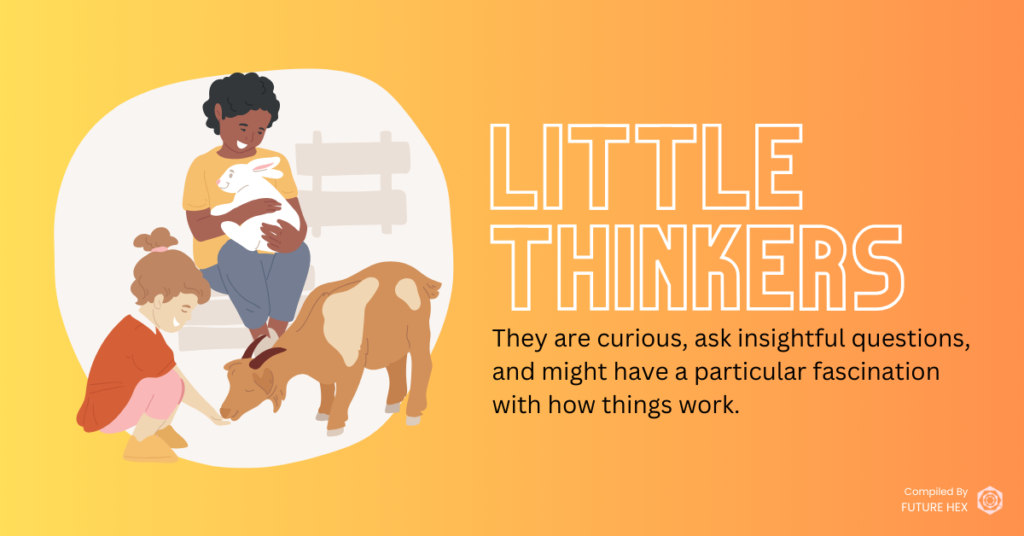 LITTLE THINKERS

They are curious, ask insightful questions, and might have a particular fascination with how things work.

Compiled By
FUTURE HEX